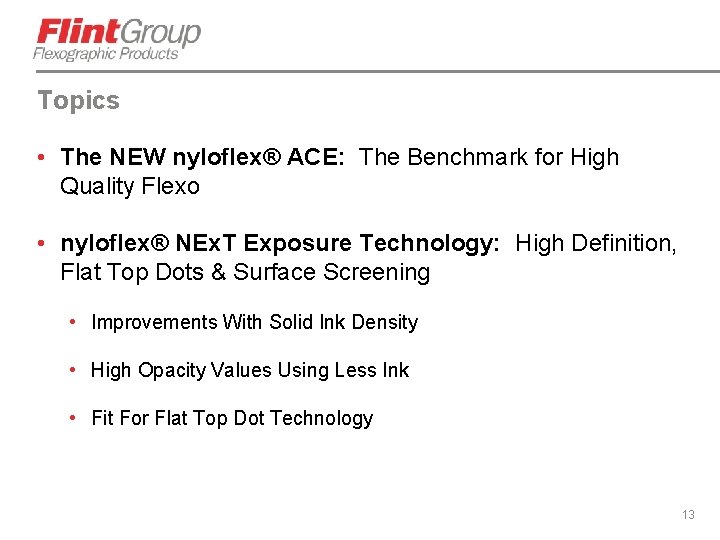 FlintGroup
Flexographic Products

Topics

• The NEW nyloflex® ACE: The Benchmark for High Quality Flexo

• nyloflex® NExT Exposure Technology: High Definition, Flat Top Dots & Surface Screening

• Improvements With Solid Ink Density

• High Opacity Values Using Less Ink

• Fit For Flat Top Dot Technology

13